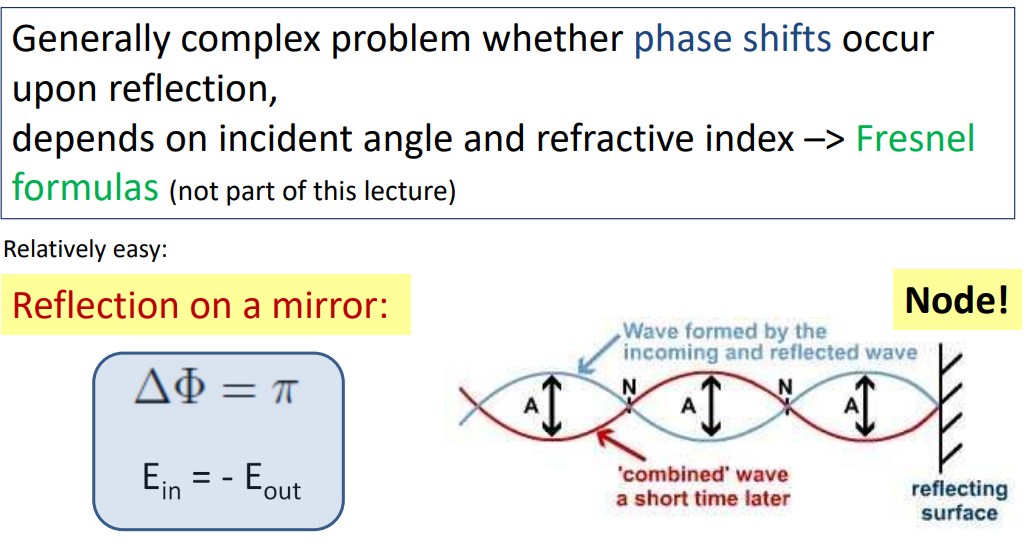 Generally complex problem whether phase shifts occur upon reflection,
depends on incident angle and refractive index –> Fresnel formulas (not part of this lecture)

Relatively easy:

Reflection on a mirror:

$\Delta\Phi = \pi$

$E_{in} = - E_{out}$

Node!

Wave formed by the incoming and reflected wave

A N A N A

'combined' wave a short time later

reflecting surface